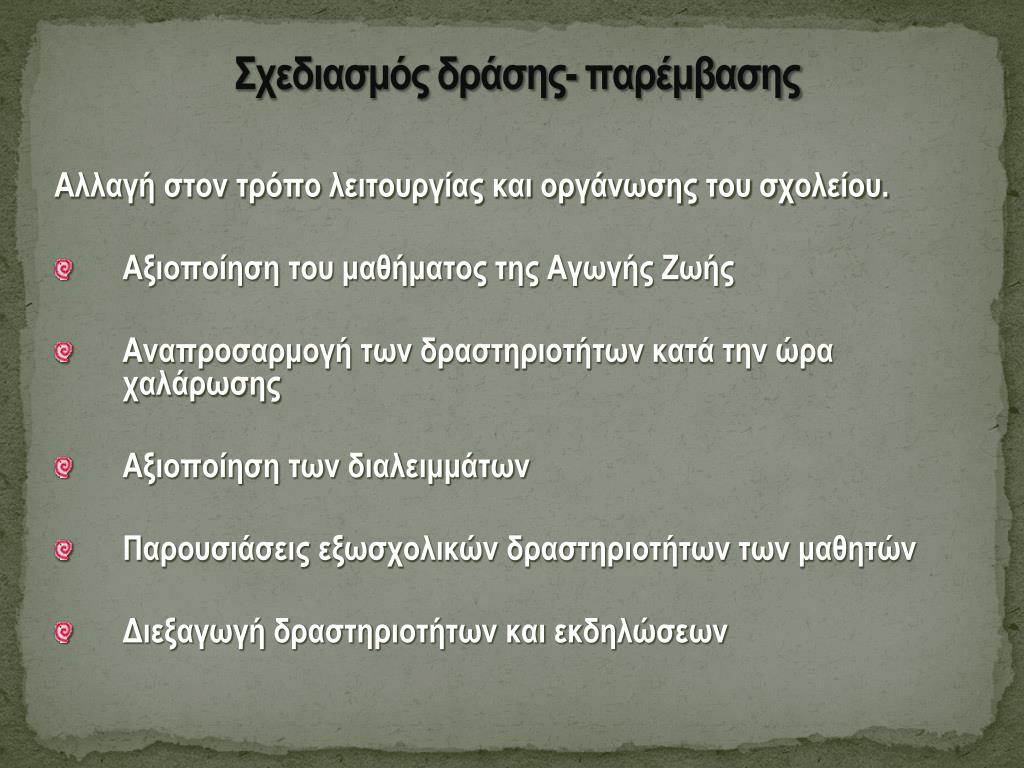 Σχεδιασμός δράσης- παρέμβασης

Αλλαγή στον τρόπο λειτουργίας και οργάνωσης του σχολείου.

Αξιοποίηση του μαθήματος της Αγωγής Ζωής

Αναπροσαρμογή των δραστηριοτήτων κατά την ώρα χαλάρωσης

Αξιοποίηση των διαλειμμάτων

Παρουσιάσεις εξωσχολικών δραστηριοτήτων των μαθητών

Διεξαγωγή δραστηριοτήτων και εκδηλώσεων